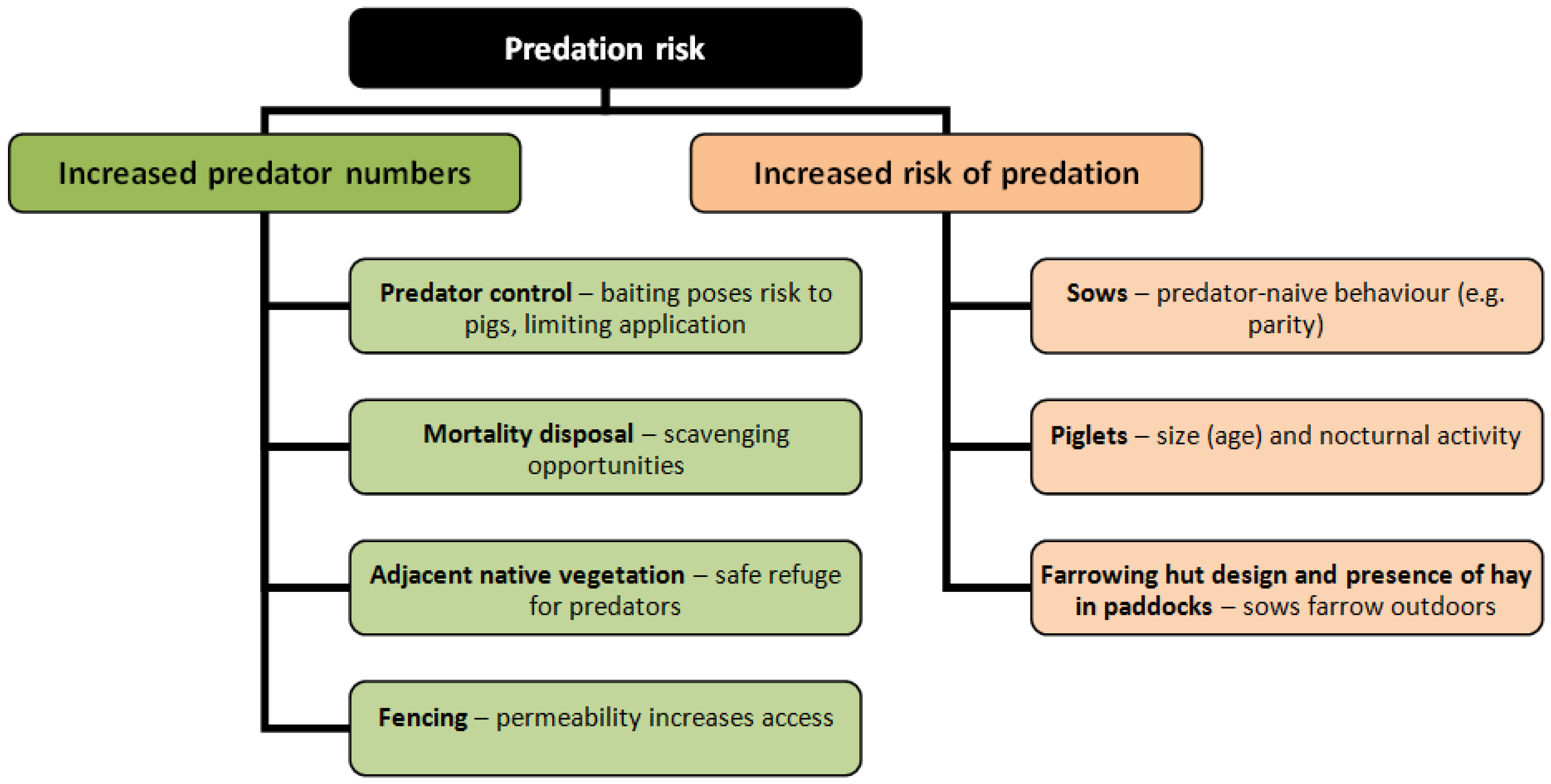 Predation risk

Increased predator numbers

Predator control – baiting poses risk to pigs, limiting application

Mortality disposal – scavenging opportunities

Adjacent native vegetation – safe refuge for predators

Fencing – permeability increases access

Increased risk of predation

Sows – predator-naive behaviour (e.g. parity)

Piglets – size (age) and nocturnal activity

Farrowing hut design and presence of hay in paddocks – sows farrow outdoors